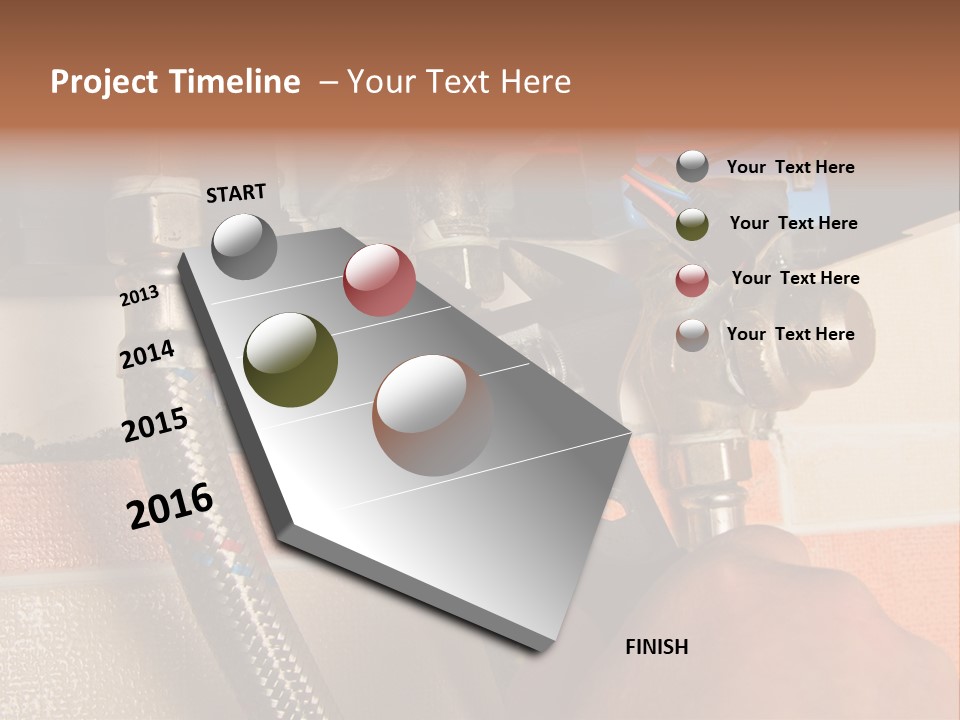 Project Timeline – Your Text Here

START

2013

2014

2015

2016

Your Text Here

Your Text Here

Your Text Here

Your Text Here

FINISH